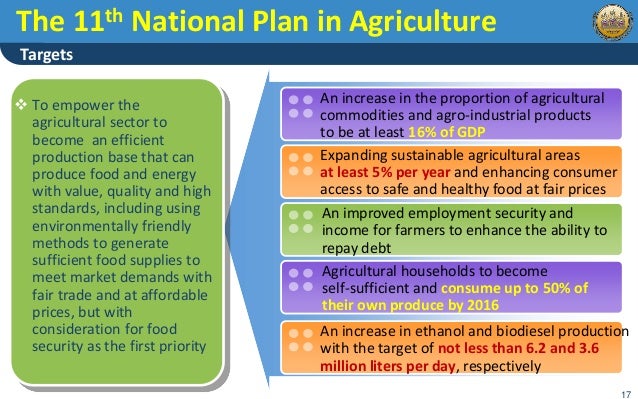 The 11$^{th}$ National Plan in Agriculture

Targets

❖ To empower the agricultural sector to become an efficient production base that can produce food and energy with value, quality and high standards, including using environmentally friendly methods to generate sufficient food supplies to meet market demands with fair trade and at affordable prices, but with consideration for food security as the first priority

An increase in the proportion of agricultural commodities and agro-industrial products to be at least 16% of GDP

Expanding sustainable agricultural areas at least 5% per year and enhancing consumer access to safe and healthy food at fair prices

An improved employment security and income for farmers to enhance the ability to repay debt

Agricultural households to become self-sufficient and consume up to 50% of their own produce by 2016

An increase in ethanol and biodiesel production with the target of not less than 6.2 and 3.6 million liters per day, respectively

17